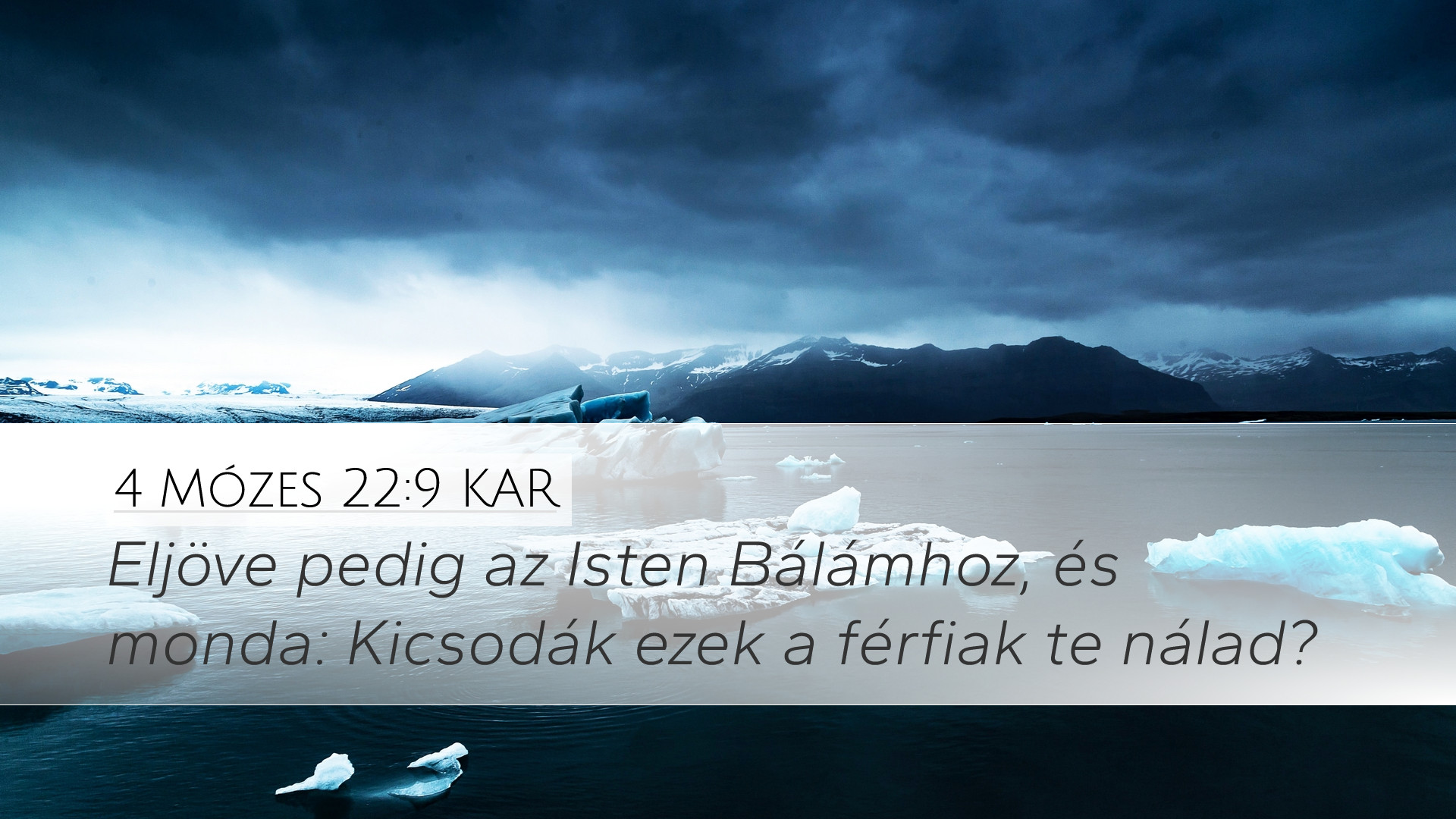 4 MÓZES 22:9 KAR

Eljöve pedig az Isten Bálámhoz, és monda: Kicsodák ezek a férfiak te nálad?